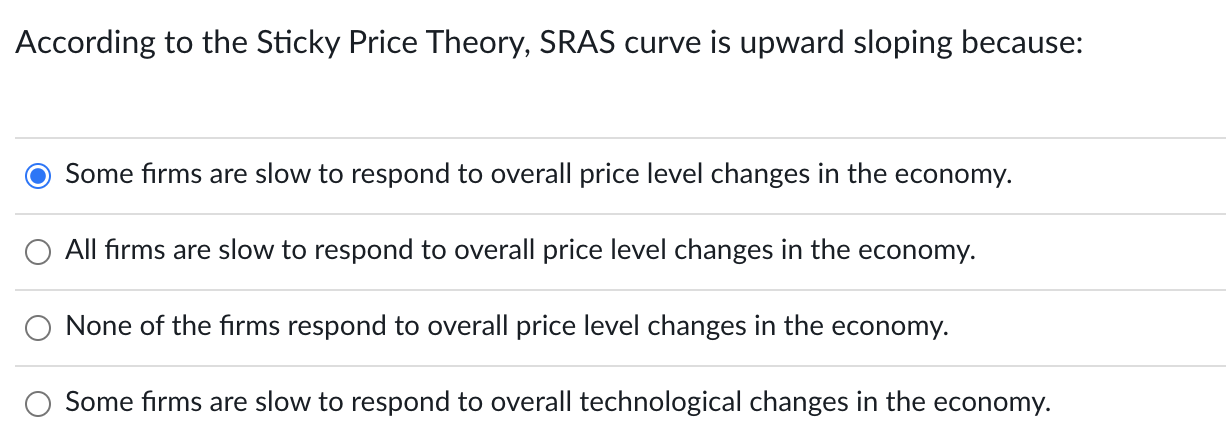 According to the Sticky Price Theory, SRAS curve is upward sloping because:

Some firms are slow to respond to overall price level changes in the economy.

All firms are slow to respond to overall price level changes in the economy.

None of the firms respond to overall price level changes in the economy.

Some firms are slow to respond to overall technological changes in the economy.